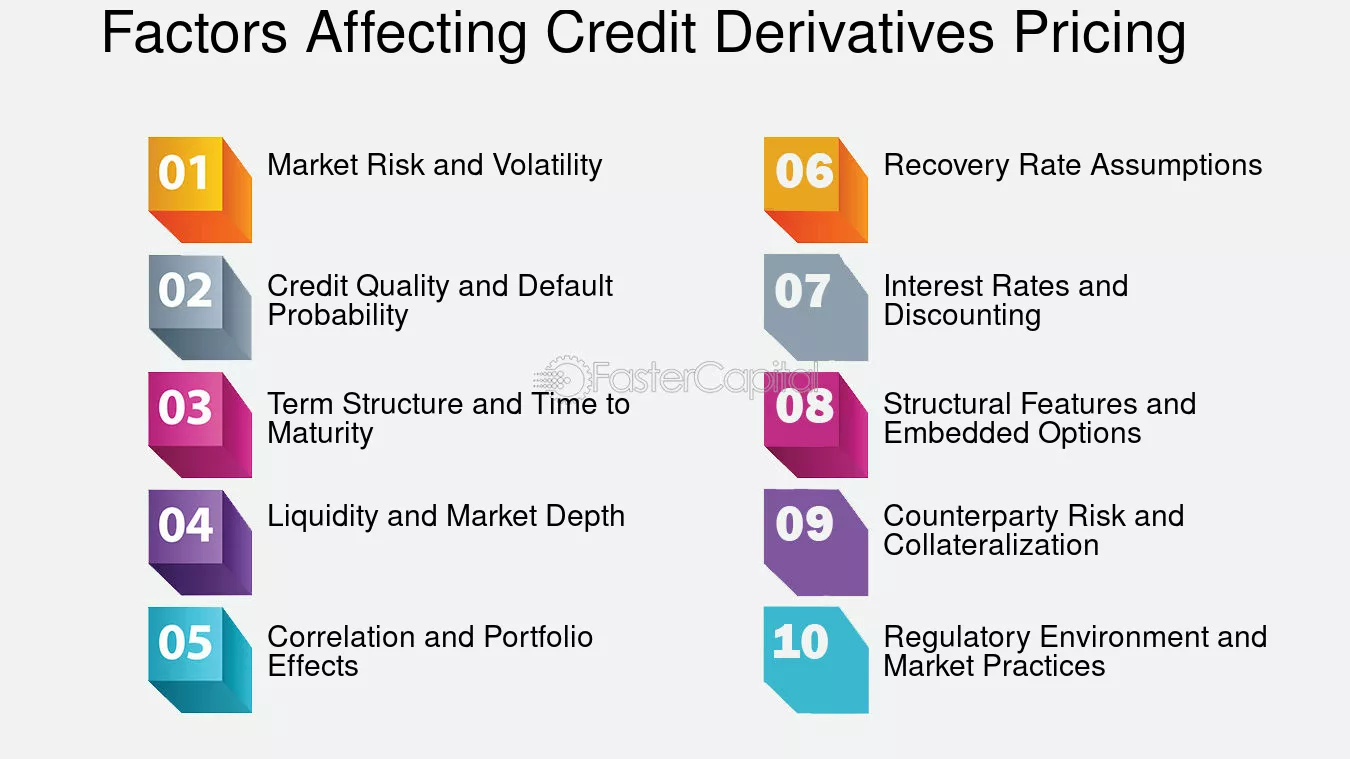 Factors Affecting Credit Derivatives Pricing

01 Market Risk and Volatility

02 Credit Quality and Default Probability

03 Term Structure and Time to Maturity

04 Liquidity and Market Depth

05 Correlation and Portfolio Effects

06 Recovery Rate Assumptions

07 Interest Rates and Discounting

08 Structural Features and Embedded Options

09 Counterparty Risk and Collateralization

10 Regulatory Environment and Market Practices

FasterCapital